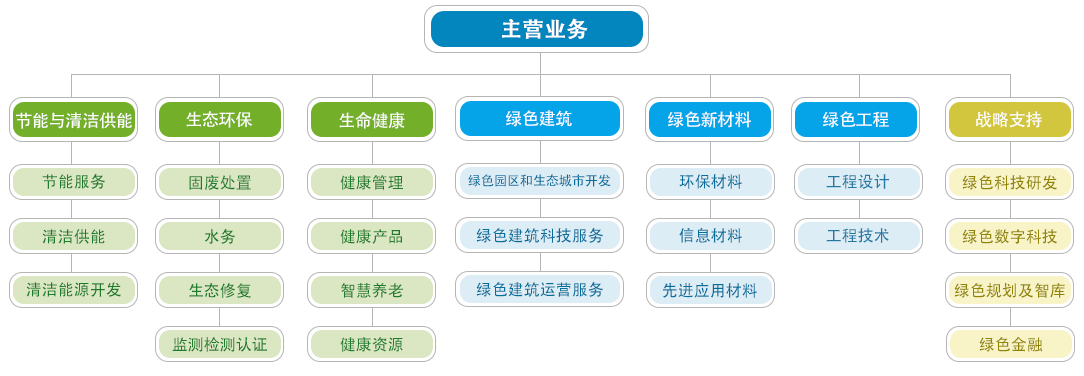 主营业务

节能与清洁供能

节能服务

清洁供能

清洁能源开发

生态环保

固废处置

水务

生态修复

监测检测认证

生命健康

健康管理

健康产品

智慧养老

健康资源

绿色建筑

绿色园区和生态城市开发

绿色建筑科技服务

绿色建筑运营服务

绿色新材料

环保材料

信息材料

先进应用材料

绿色工程

工程设计

工程技术

战略支持

绿色科技研发

绿色数字科技

绿色规划及智库

绿色金融